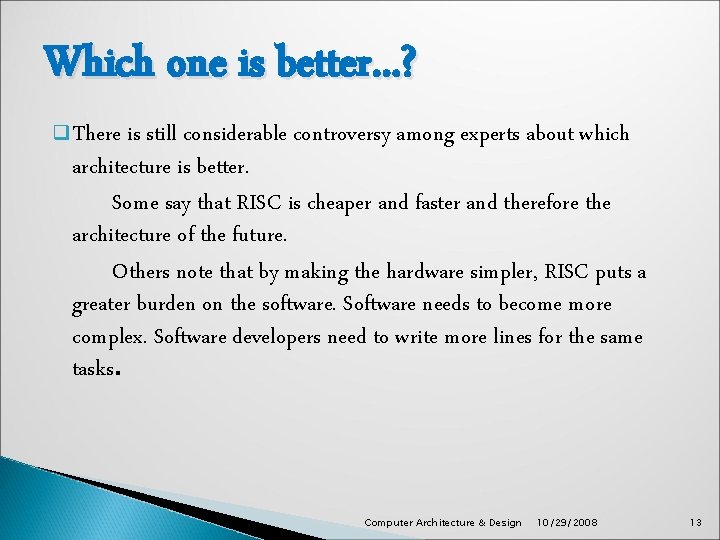 Which one is better…?

There is still considerable controversy among experts about which architecture is better.

Some say that RISC is cheaper and faster and therefore the architecture of the future.

Others note that by making the hardware simpler, RISC puts a greater burden on the software. Software needs to become more complex. Software developers need to write more lines for the same tasks.

Computer Architecture & Design 10/29/2008 13